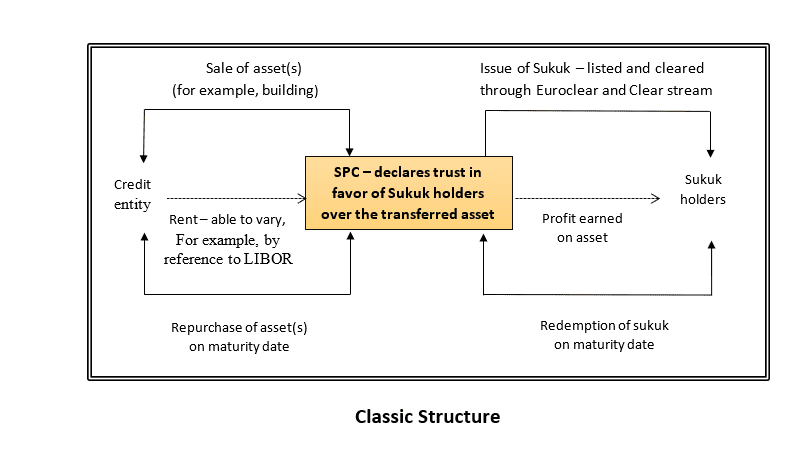 Sale of asset(s)
(for example, building)

Issue of Sukuk – listed and cleared through Euroclear and Clear stream

Credit entity

SPC – declares trust in favor of Sukuk holders over the transferred asset

Sukuk holders

Rent – able to vary, For example, by reference to LIBOR

Profit earned on asset

Repurchase of asset(s) on maturity date

Redemption of sukuk on maturity date

Classic Structure